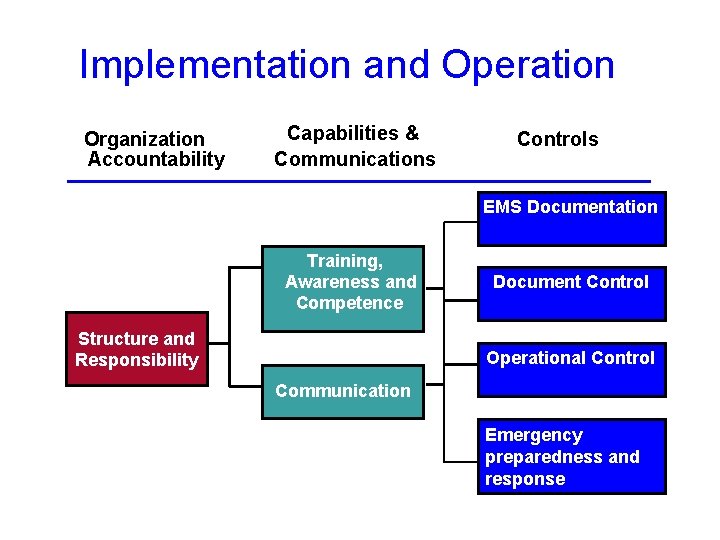 Implementation and Operation

Organization Accountability

Capabilities & Communications

Controls

Structure and Responsibility

Training, Awareness and Competence

Communication

EMS Documentation

Document Control

Operational Control

Emergency preparedness and response